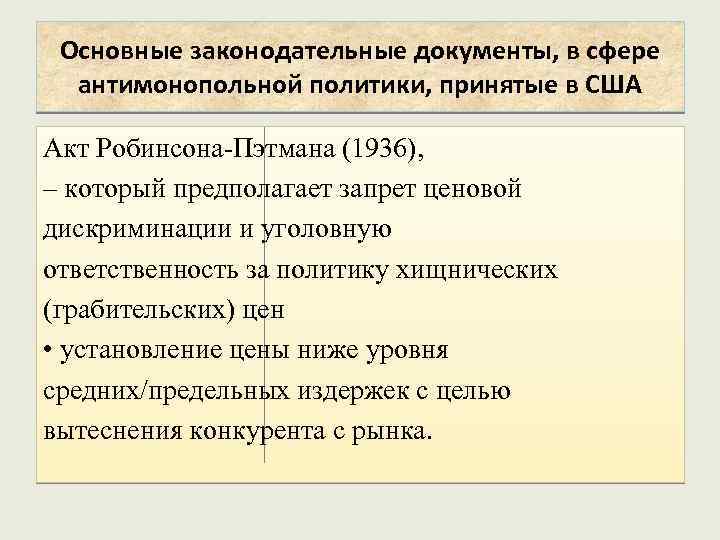 Основные законодательные документы, в сфере антимонопольной политики, принятые в США

Акт Робинсона-Пэтмана (1936),
– который предполагает запрет ценовой дискриминации и уголовную ответственность за политику хищнических (грабительских) цен
• установление цены ниже уровня средних/предельных издержек с целью вытеснения конкурента с рынка.